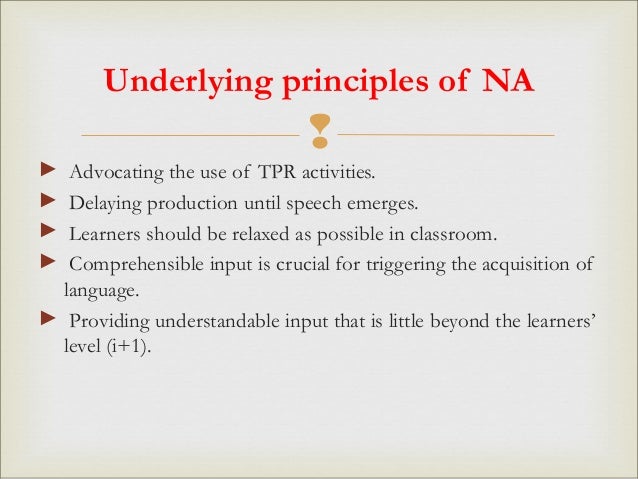 Underlying principles of NA

► Advocating the use of TPR activities.
► Delaying production until speech emerges.
► Learners should be relaxed as possible in classroom.
► Comprehensible input is crucial for triggering the acquisition of language.
► Providing understandable input that is little beyond the learners' level (i+1).